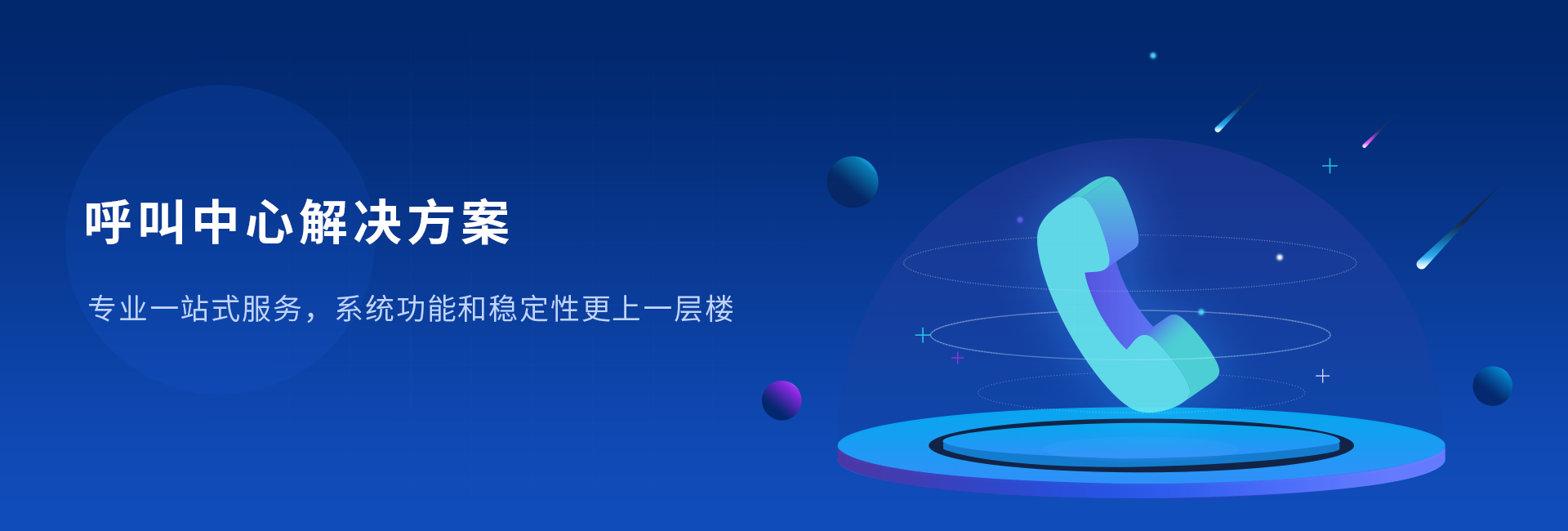 呼叫中心解决方案

专业一站式服务，系统功能和稳定性更上一层楼